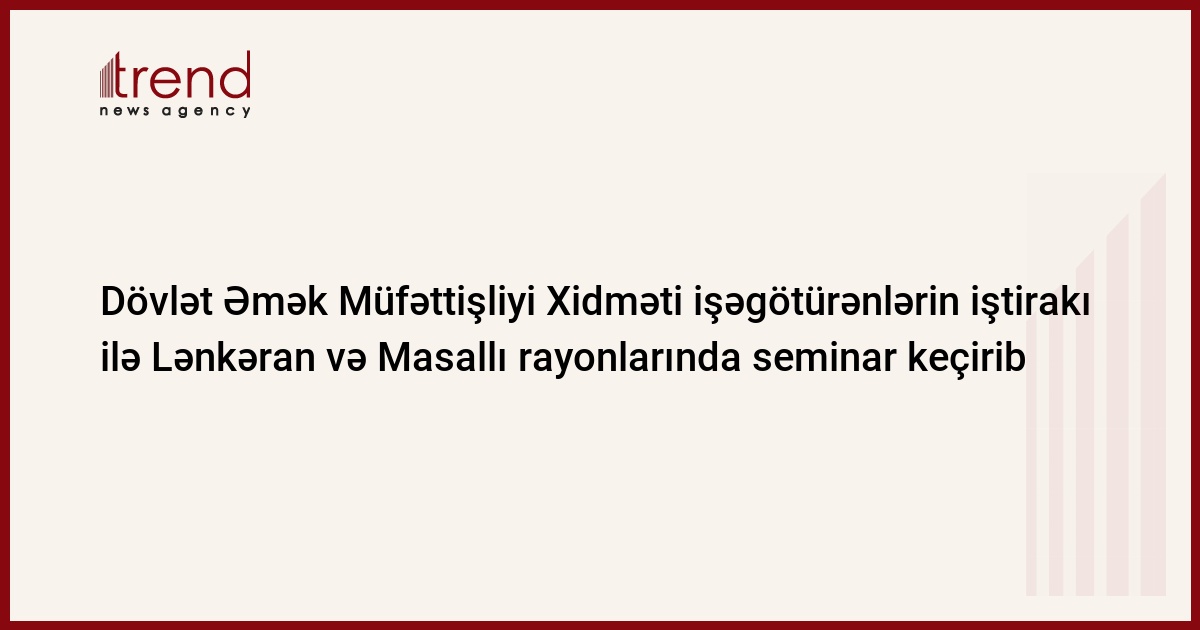 trend
news agency

Dövlət Əmək Müfəttişliyi Xidməti işəgötürənlərin iştirakı ilə Lənkəran və Masallı rayonlarında seminar keçirib